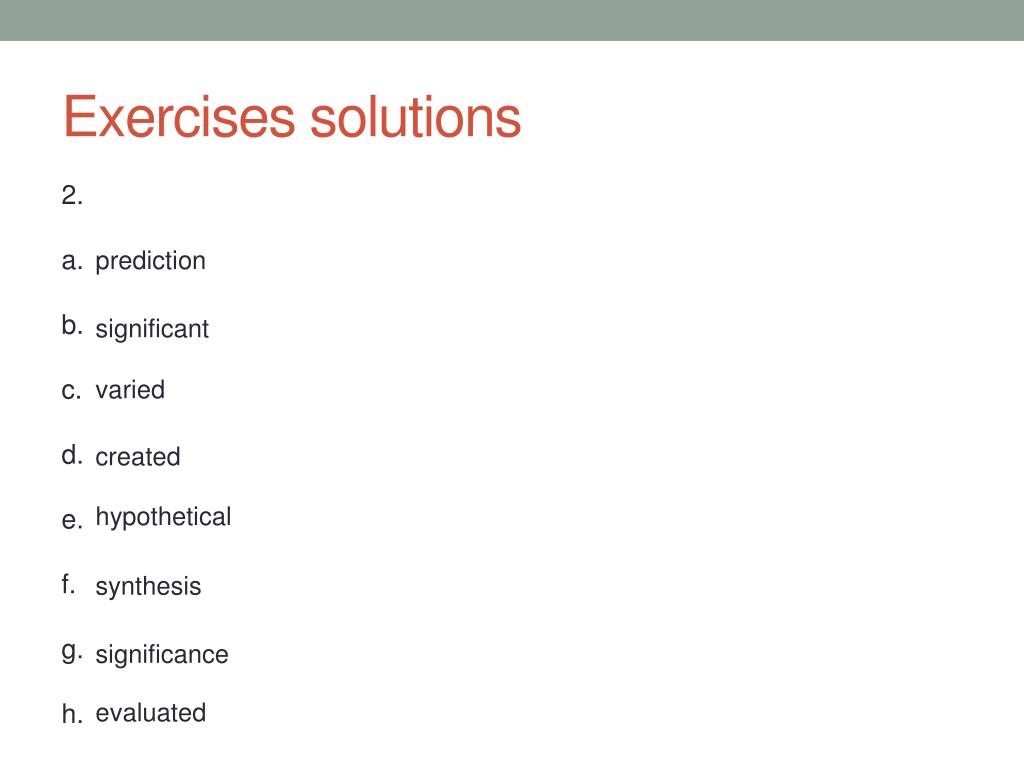 Exercises solutions

2.

a. prediction

b. significant

c. varied

d. created

e. hypothetical

f. synthesis

g. significance

h. evaluated